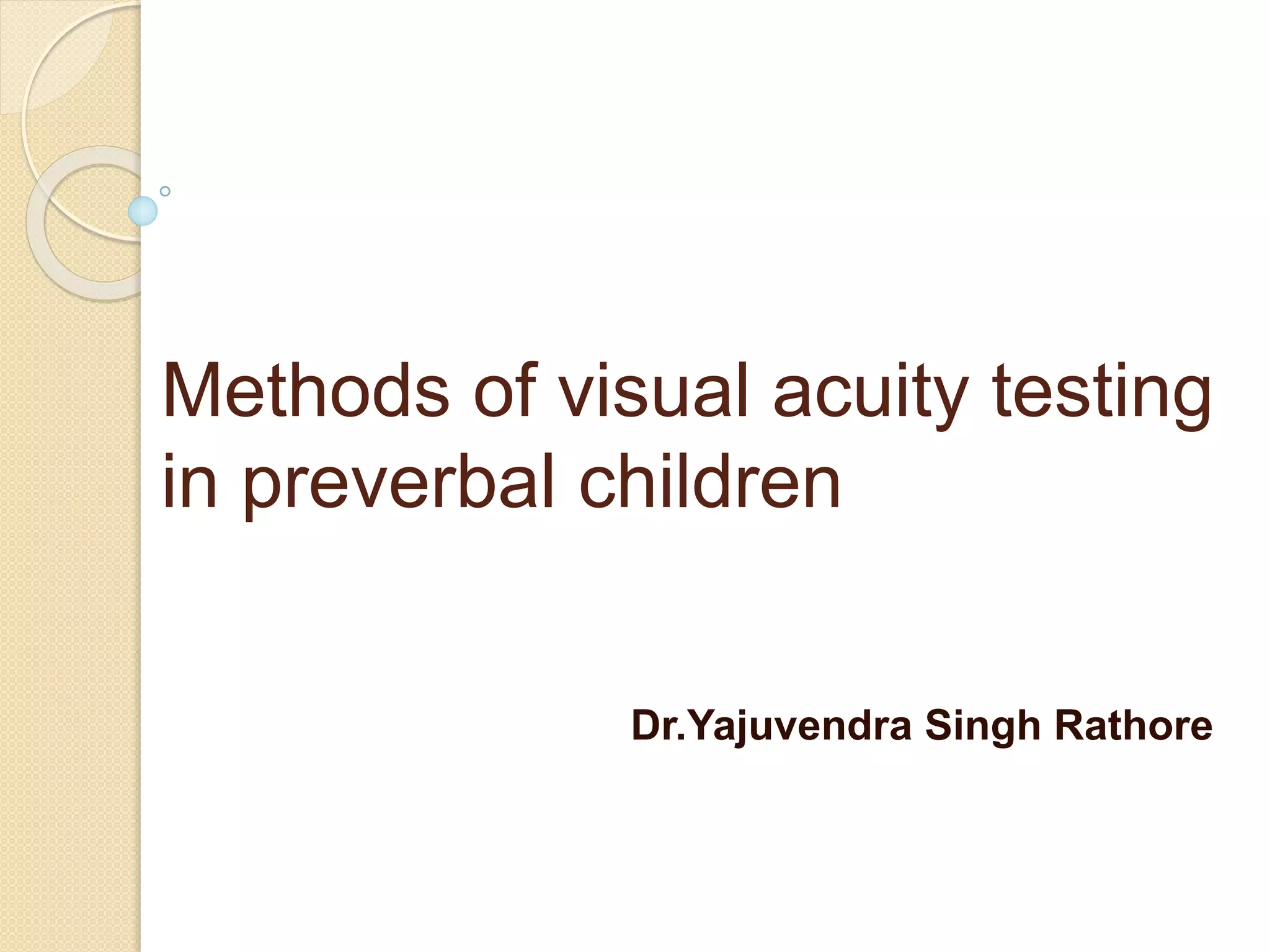 Methods of visual acuity testing in preverbal children

Dr.Yajuvendra Singh Rathore